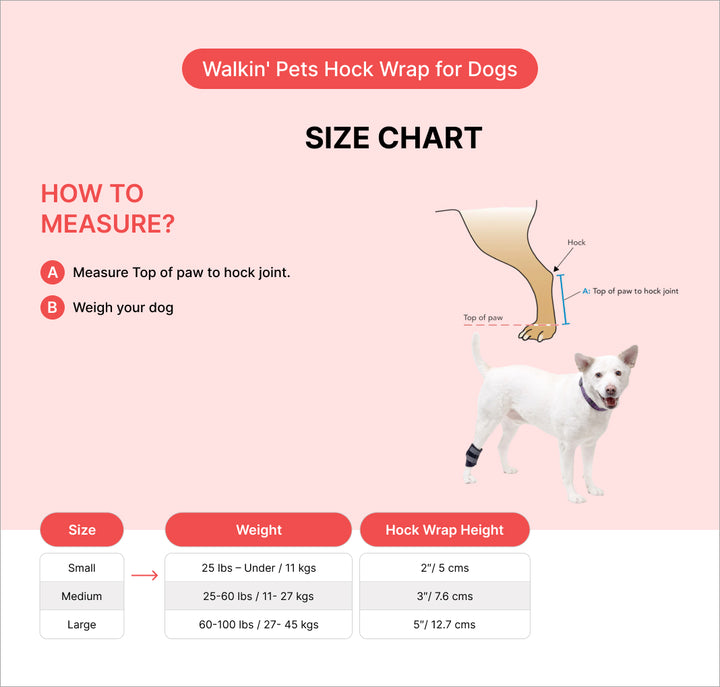 Walkin' Pets Hock Wrap for Dogs

SIZE CHART

HOW TO MEASURE?

A Measure Top of paw to hock joint.

B Weigh your dog

Hock

A: Top of paw to hock joint

Top of paw

| Size | Weight | Hock Wrap Height |
|---|---|---|
| Small | 25 lbs – Under / 11 kgs | 2"/ 5 cms |
| Medium | 25-60 lbs / 11- 27 kgs | 3"/ 7.6 cms |
| Large | 60-100 lbs / 27- 45 kgs | 5"/ 12.7 cms |